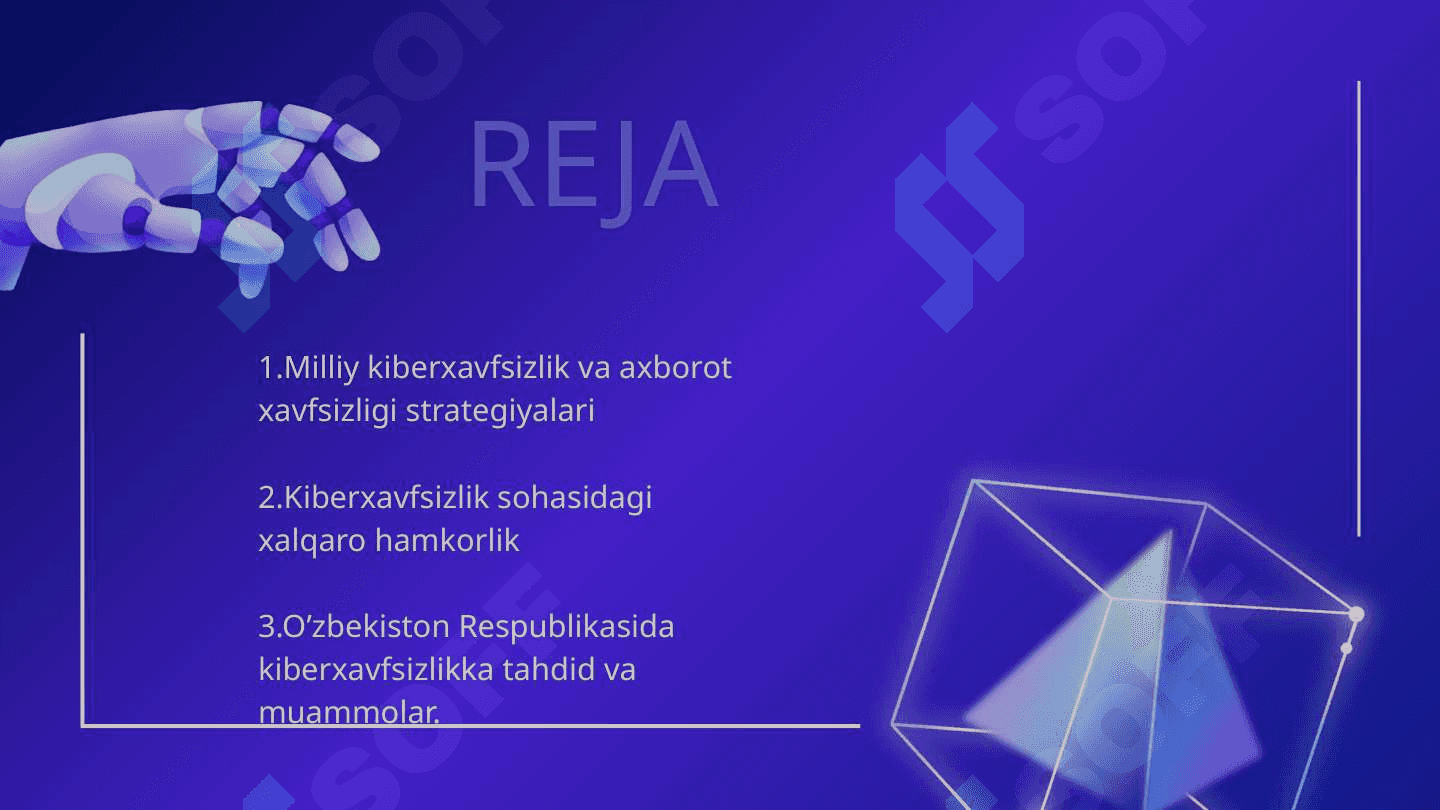 REJA

1.Milliy kiberxavfsizlik va axborot xavfsizligi strategiyalari

2.Kiberxavfsizlik sohasidagi xalqaro hamkorlik

3.O’zbekiston Respublikasida kiberxavfsizlikka tahdid va muammolar.